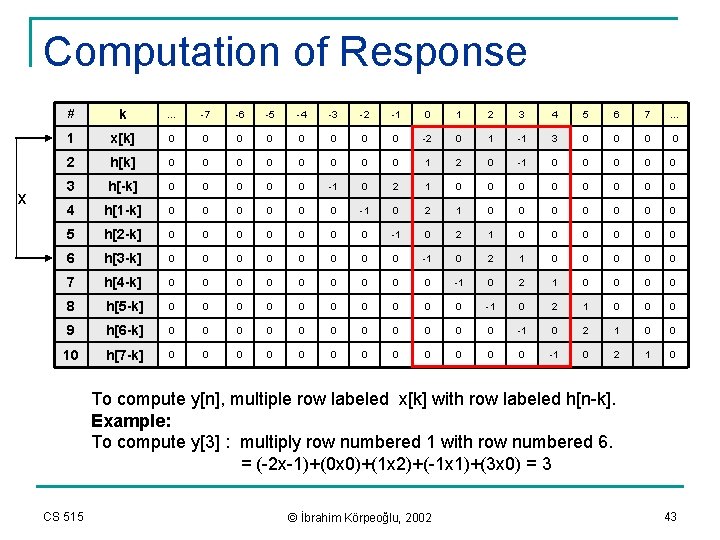 Computation of Response

| # | k | ... | -7 | -6 | -5 | -4 | -3 | -2 | -1 | 0 | 1 | 2 | 3 | 4 | 5 | 6 | 7 | ... |
|---|---|---|---|---|---|---|---|---|---|---|---|---|---|---|---|---|---|---|
| 1 | x[k] | 0 | 0 | 0 | 0 | 0 | 0 | 0 | 0 | -2 | 0 | 1 | -1 | 3 | 0 | 0 | 0 | 0 |
| 2 | h[k] | 0 | 0 | 0 | 0 | 0 | 0 | 0 | 0 | 1 | 2 | 0 | -1 | 0 | 0 | 0 | 0 | 0 |
| 3 | h[-k] | 0 | 0 | 0 | 0 | 0 | -1 | 0 | 2 | 1 | 0 | 0 | 0 | 0 | 0 | 0 | 0 | 0 |
| 4 | h[1-k] | 0 | 0 | 0 | 0 | 0 | 0 | -1 | 0 | 2 | 1 | 0 | 0 | 0 | 0 | 0 | 0 | 0 |
| 5 | h[2-k] | 0 | 0 | 0 | 0 | 0 | 0 | 0 | -1 | 0 | 2 | 1 | 0 | 0 | 0 | 0 | 0 | 0 |
| 6 | h[3-k] | 0 | 0 | 0 | 0 | 0 | 0 | 0 | 0 | -1 | 0 | 2 | 1 | 0 | 0 | 0 | 0 | 0 |
| 7 | h[4-k] | 0 | 0 | 0 | 0 | 0 | 0 | 0 | 0 | 0 | -1 | 0 | 2 | 1 | 0 | 0 | 0 | 0 |
| 8 | h[5-k] | 0 | 0 | 0 | 0 | 0 | 0 | 0 | 0 | 0 | 0 | -1 | 0 | 2 | 1 | 0 | 0 | 0 |
| 9 | h[6-k] | 0 | 0 | 0 | 0 | 0 | 0 | 0 | 0 | 0 | 0 | 0 | -1 | 0 | 2 | 1 | 0 | 0 |
| 10 | h[7-k] | 0 | 0 | 0 | 0 | 0 | 0 | 0 | 0 | 0 | 0 | 0 | 0 | -1 | 0 | 2 | 1 | 0 |

X

To compute y[n], multiple row labeled x[k] with row labeled h[n-k].
Example:
To compute y[3] : multiply row numbered 1 with row numbered 6.
= (-2x-1)+(0x0)+(1x2)+(-1x1)+(3x0) = 3

CS 515

© İbrahim Körpeoğlu, 2002

43